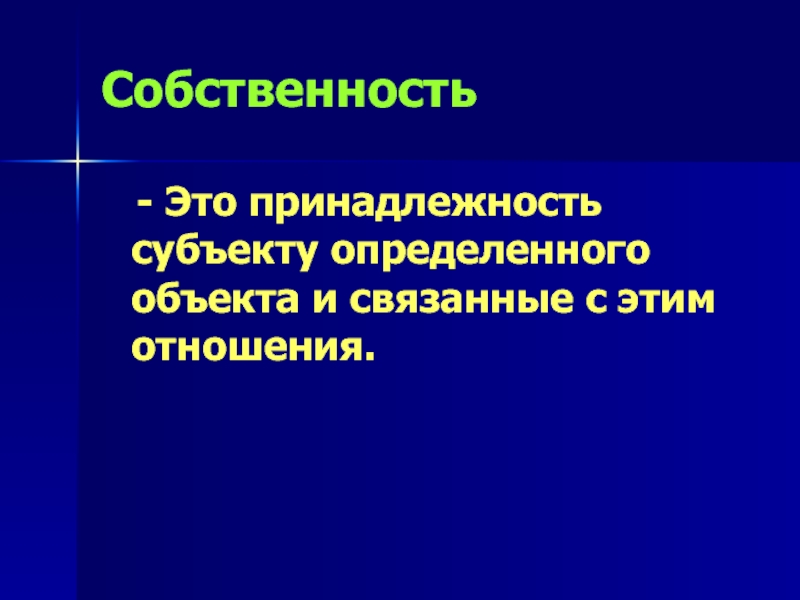 Собственность

- Это принадлежность субъекту определенного объекта и связанные с этим отношения.